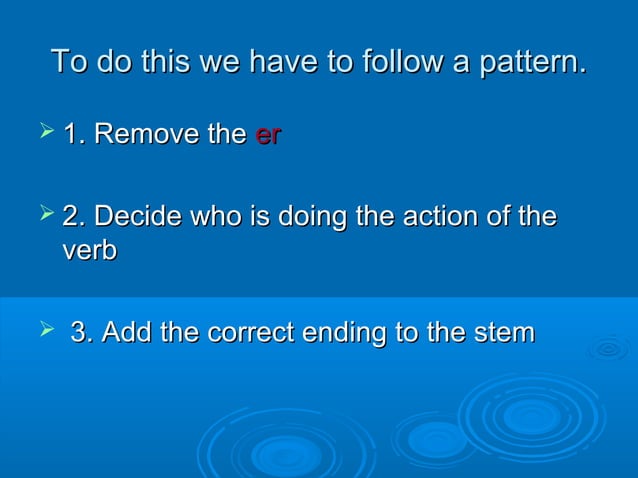 To do this we have to follow a pattern.

1. Remove the er

2. Decide who is doing the action of the verb

3. Add the correct ending to the stem